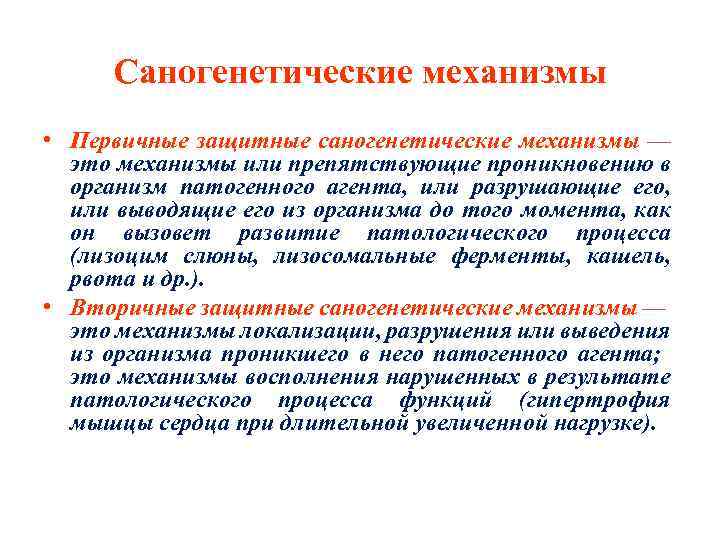 Саногенетические механизмы

• Первичные защитные саногенетические механизмы — это механизмы или препятствующие проникновению в организм патогенного агента, или разрушающие его, или выводящие его из организма до того момента, как он вызовет развитие патологического процесса (лизоцим слюны, лизосомальные ферменты, кашель, рвота и др.).

• Вторичные защитные саногенетические механизмы — это механизмы локализации, разрушения или выведения из организма проникшего в него патогенного агента; это механизмы восполнения нарушенных в результате патологического процесса функций (гипертрофия мышцы сердца при длительной увеличенной нагрузке).